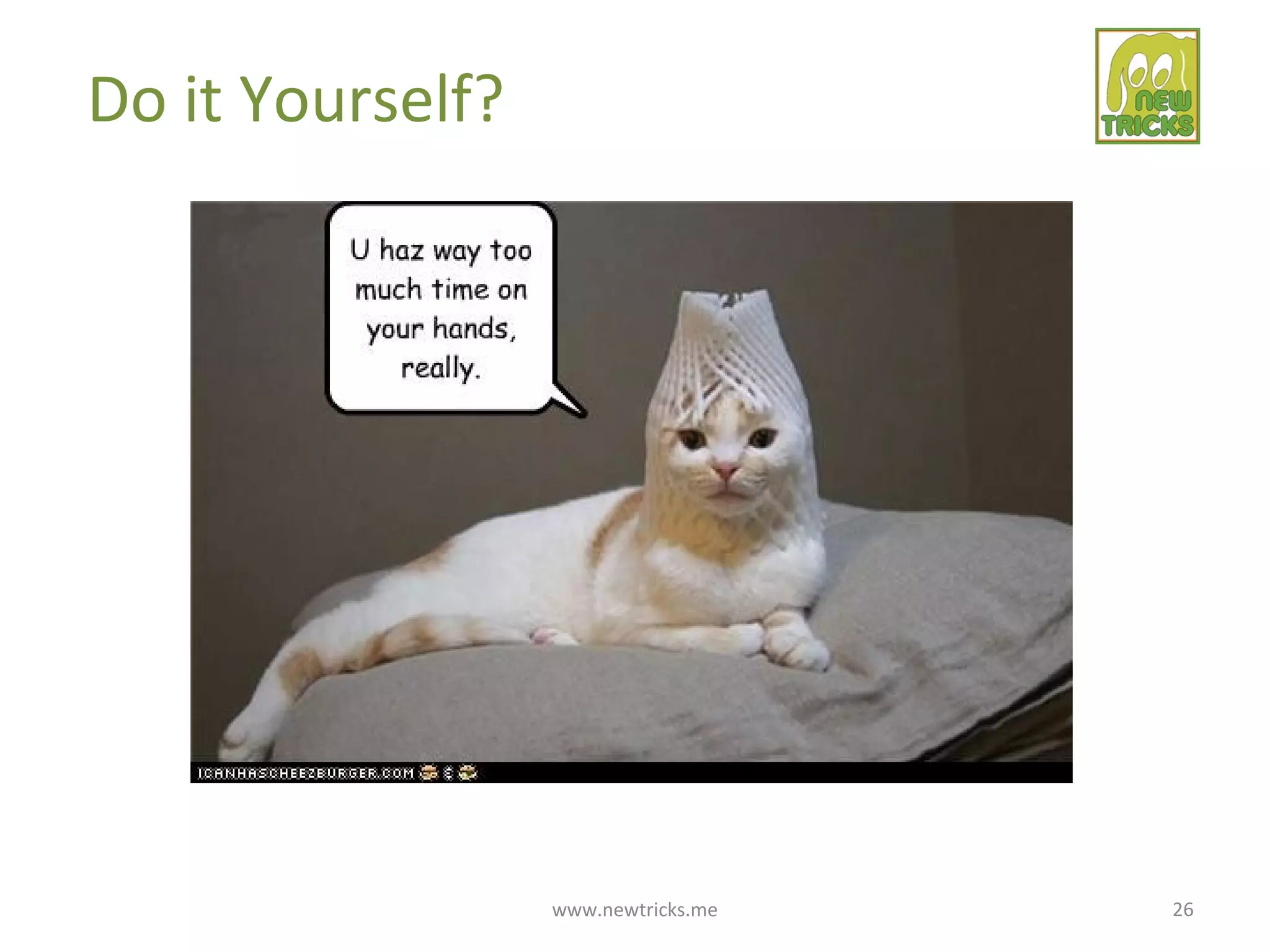 Do it Yourself?

new TRICKS

U haz way too much time on your hands, really.

ICANHASCHEEZBURGER.COM

www.newtricks.me

26